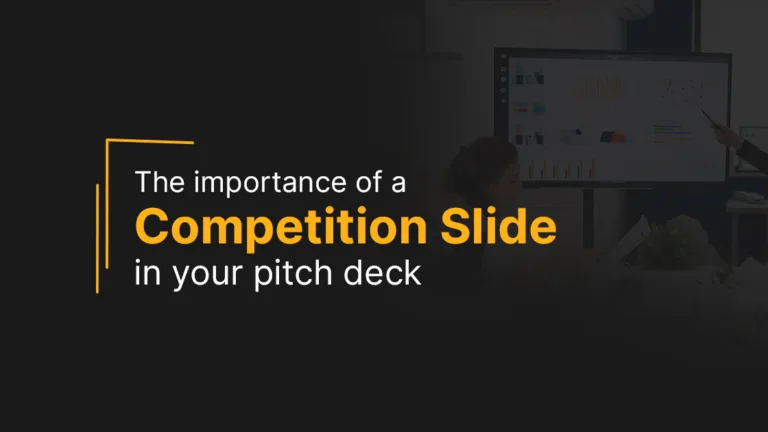 The importance of a
Competition Slide
in your pitch deck